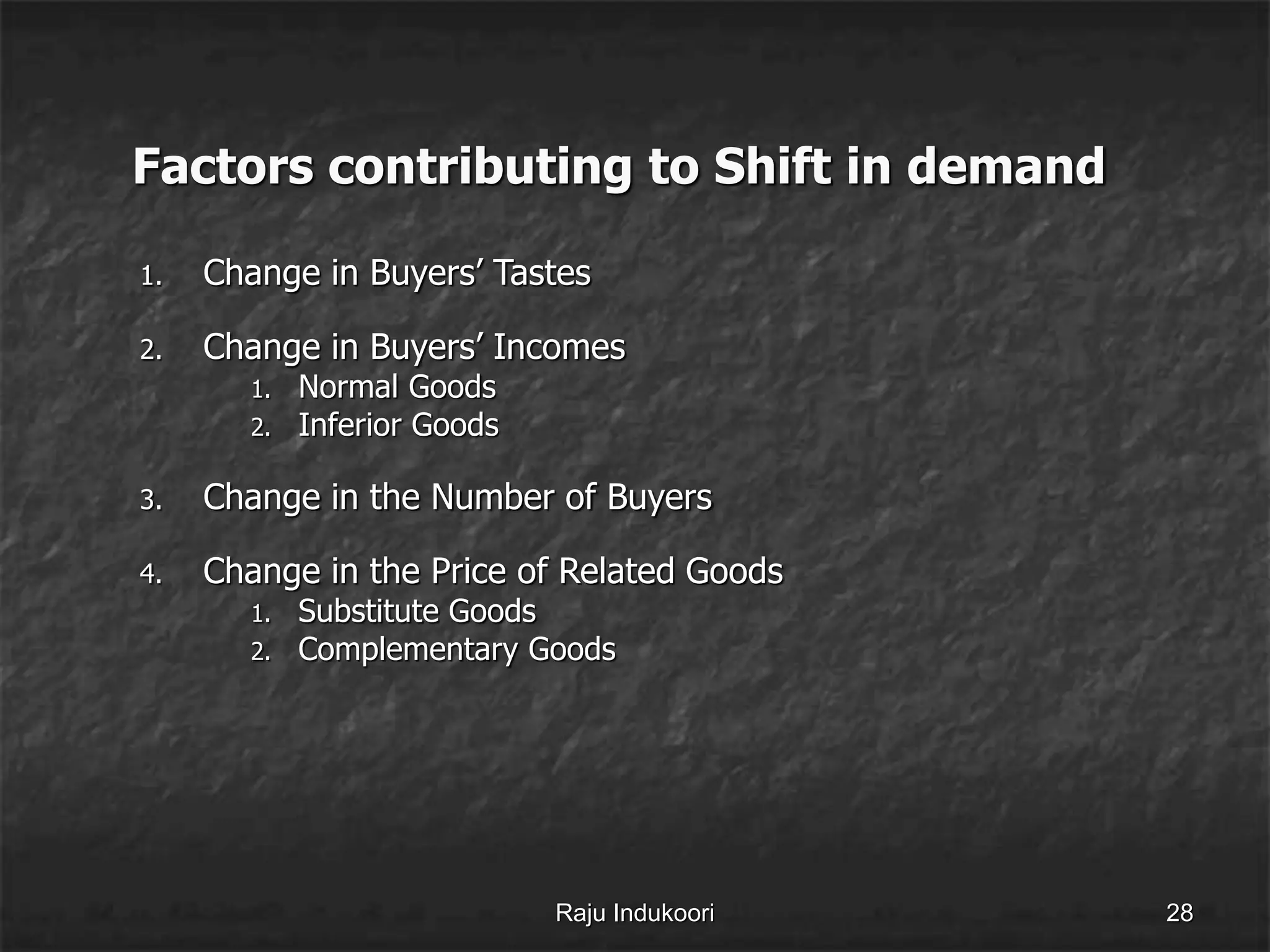 Factors contributing to Shift in demand

1. Change in Buyers' Tastes

2. Change in Buyers' Incomes
   1. Normal Goods
   2. Inferior Goods

3. Change in the Number of Buyers

4. Change in the Price of Related Goods
   1. Substitute Goods
   2. Complementary Goods

Raju Indukoori

28